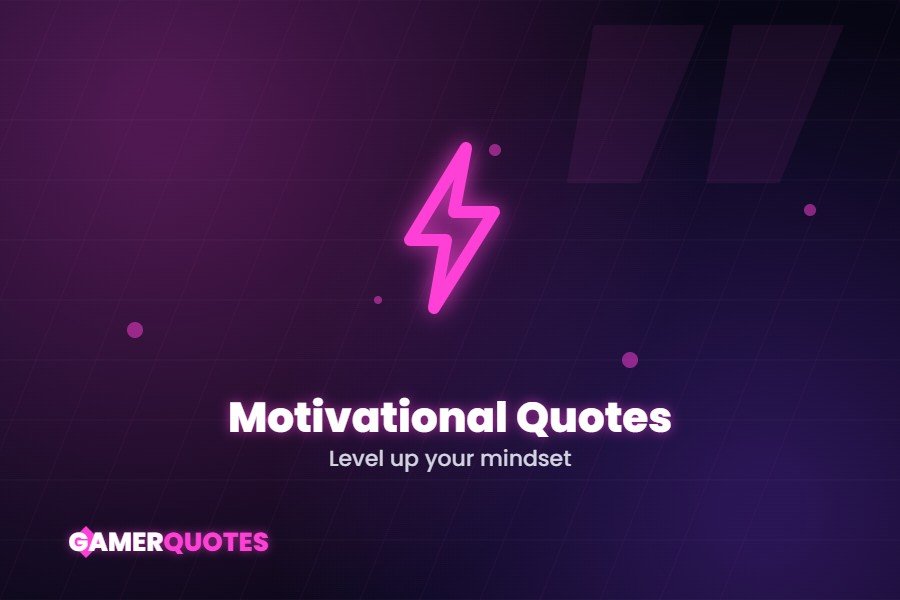 Motivational Quotes
Level up your mindset

GAMERQUOTES